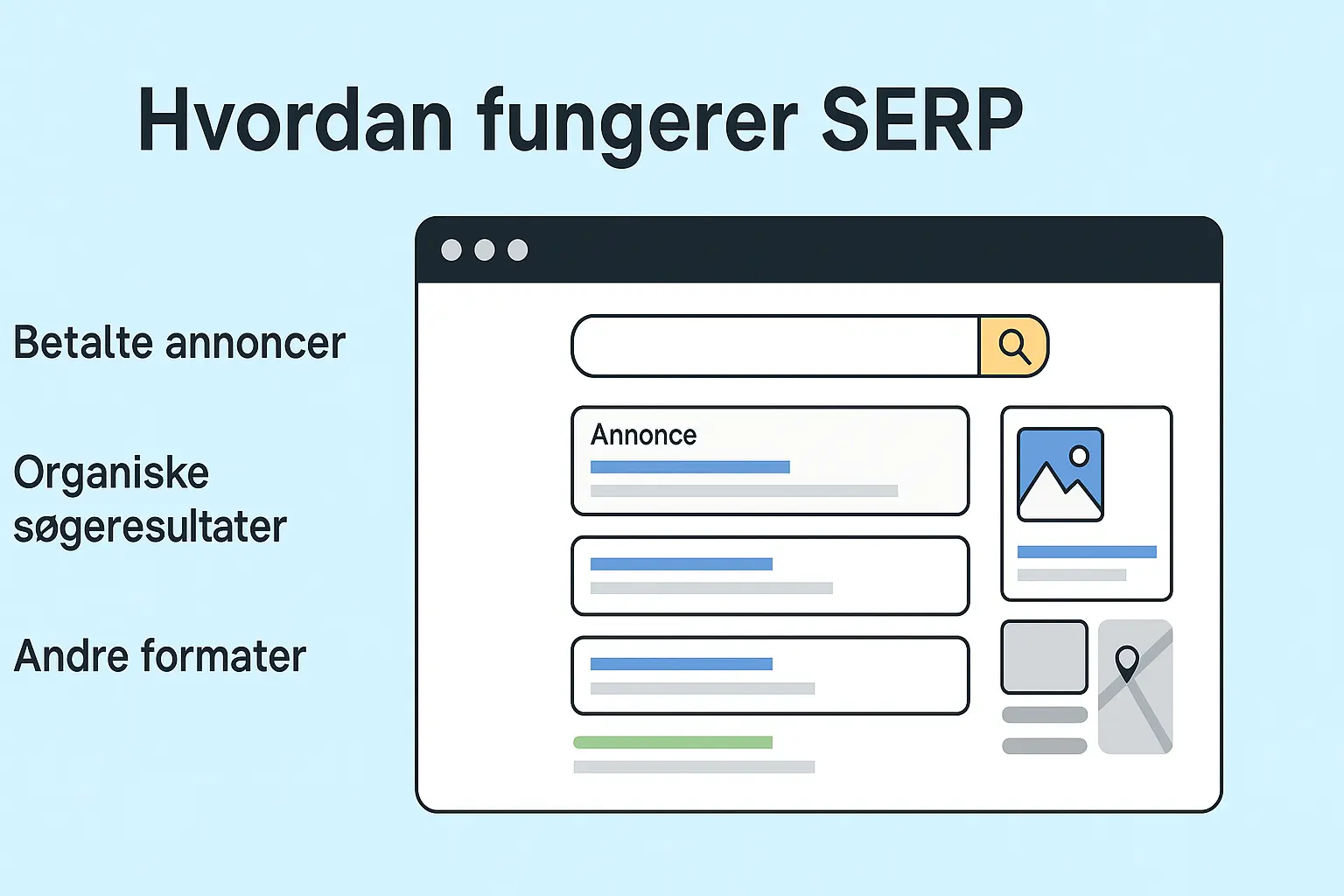 Hvordan fungerer SERP

Betalte annoncer

Organiske søgeresultater

Andre formater

Annonce